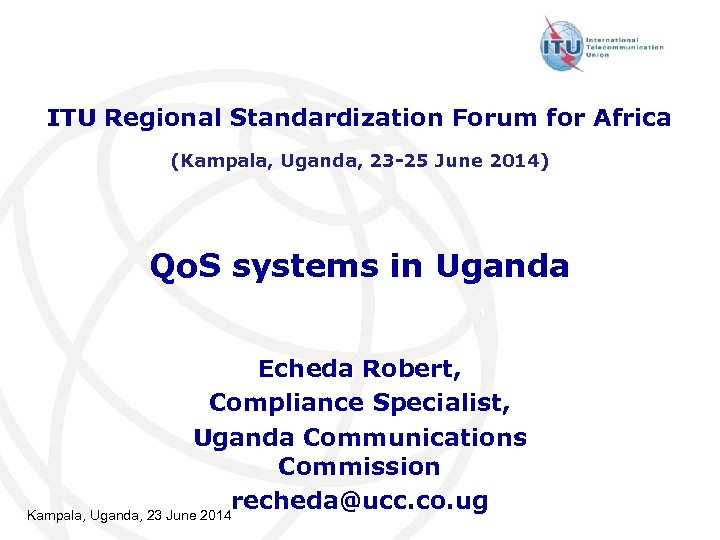 ITU
International
Telecommunication
Union

ITU Regional Standardization Forum for Africa

(Kampala, Uganda, 23-25 June 2014)

QoS systems in Uganda

Echeda Robert,
Compliance Specialist,
Uganda Communications Commission
recheda@ucc.co.ug

Kampala, Uganda, 23 June 2014